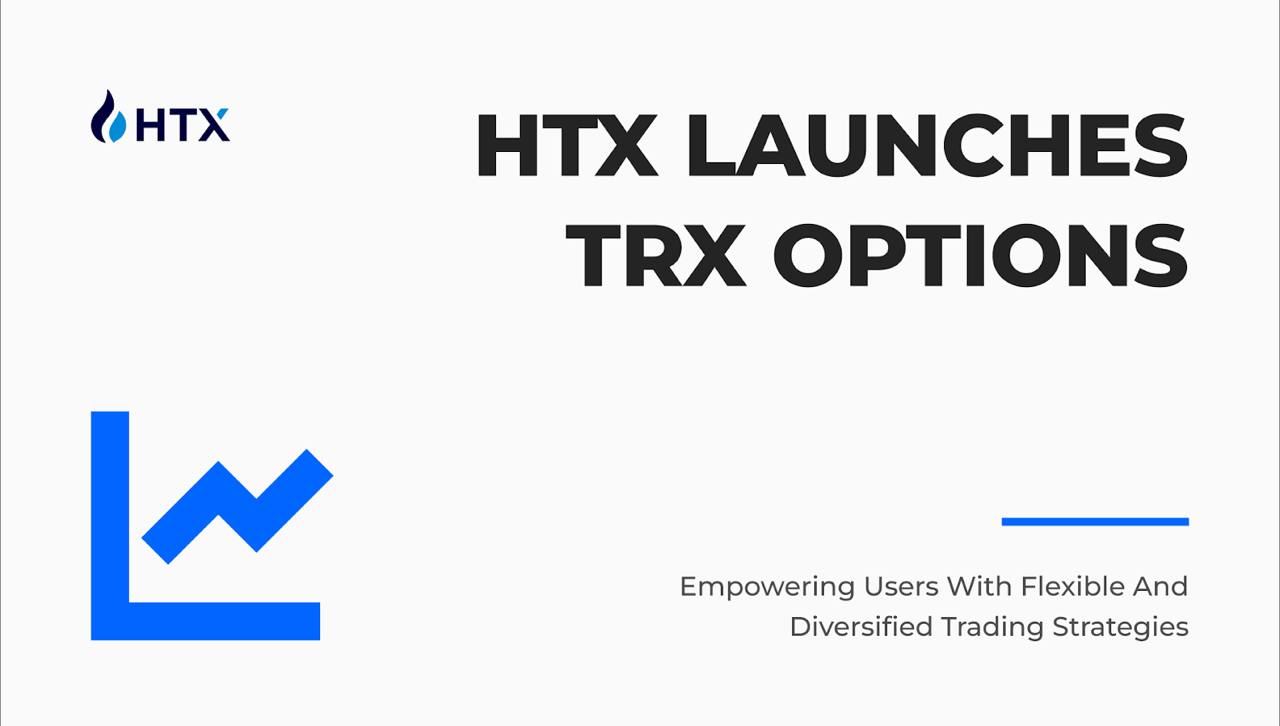 HTX

HTX LAUNCHES TRX OPTIONS

Empowering Users With Flexible And Diversified Trading Strategies